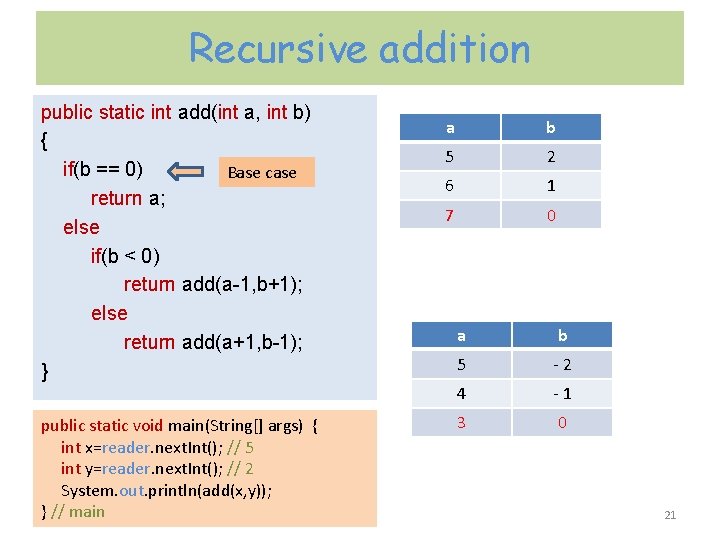 Recursive addition

public static int add(int a, int b)
{
if(b == 0)
return a;
else
if(b < 0)
return add(a-1,b+1);
else
return add(a+1,b-1);
}

Base case

| a | b |
|---|---|
| 5 | 2 |
| 6 | 1 |
| 7 | 0 |

| a | b |
|---|---|
| 5 | - 2 |
| 4 | - 1 |
| 3 | 0 |

public static void main(String[] args) {
int x=reader.nextInt(); // 5
int y=reader.nextInt(); // 2
System.out.println(add(x,y));
} // main

21